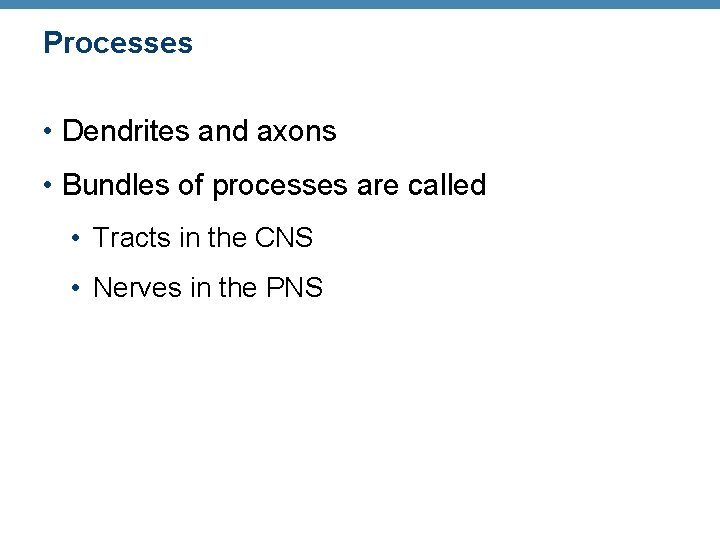 Processes

• Dendrites and axons

• Bundles of processes are called

• Tracts in the CNS

• Nerves in the PNS